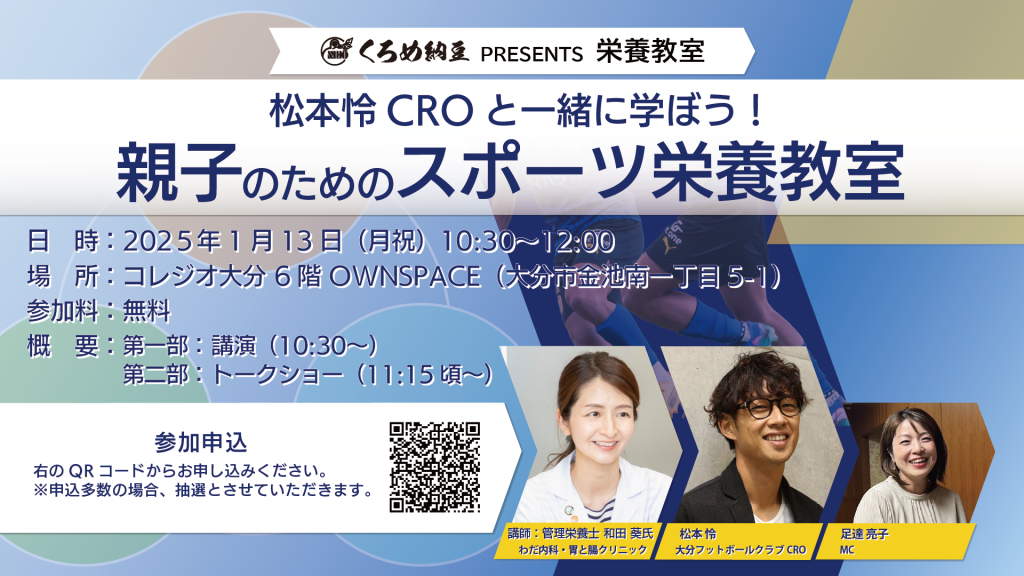 くろめ納豆 PRESENTS 栄養教室

松本怜 CRO と一緒に学ぼう！
親子のためのスポーツ栄養教室

日　時：2025年1月13日（月祝）10:30～12:00
場　所：コレジオ大分 6階 OWNSPACE（大分市金池南一丁目5-1）
参加料：無料
概　要：第一部：講演（10:30～）
第二部：トークショー（11:15頃～）

参加申込
右の QR コードからお申し込みください。
※申込多数の場合、抽選とさせていただきます。

講師：管理栄養士 和田 葵氏
わだ内科・胃と腸クリニック

松本 怜
大分フットボールクラブ CRO

足達 亮子
MC